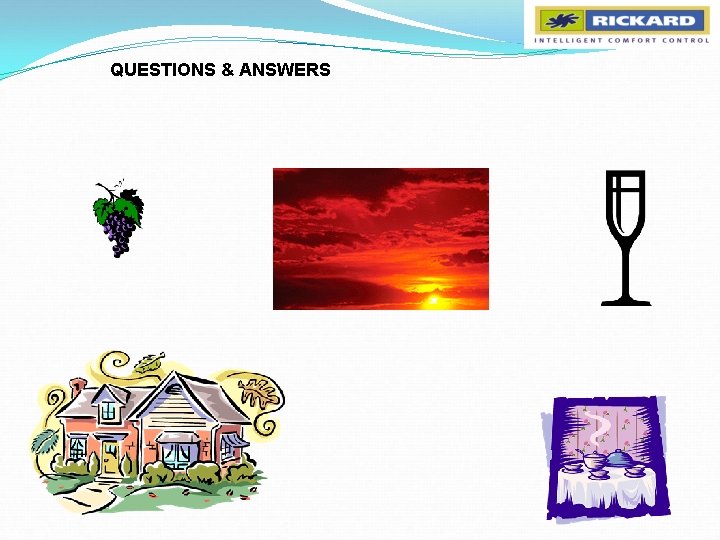 RICKARD
INTELLIGENT COMFORT CONTROL

QUESTIONS & ANSWERS